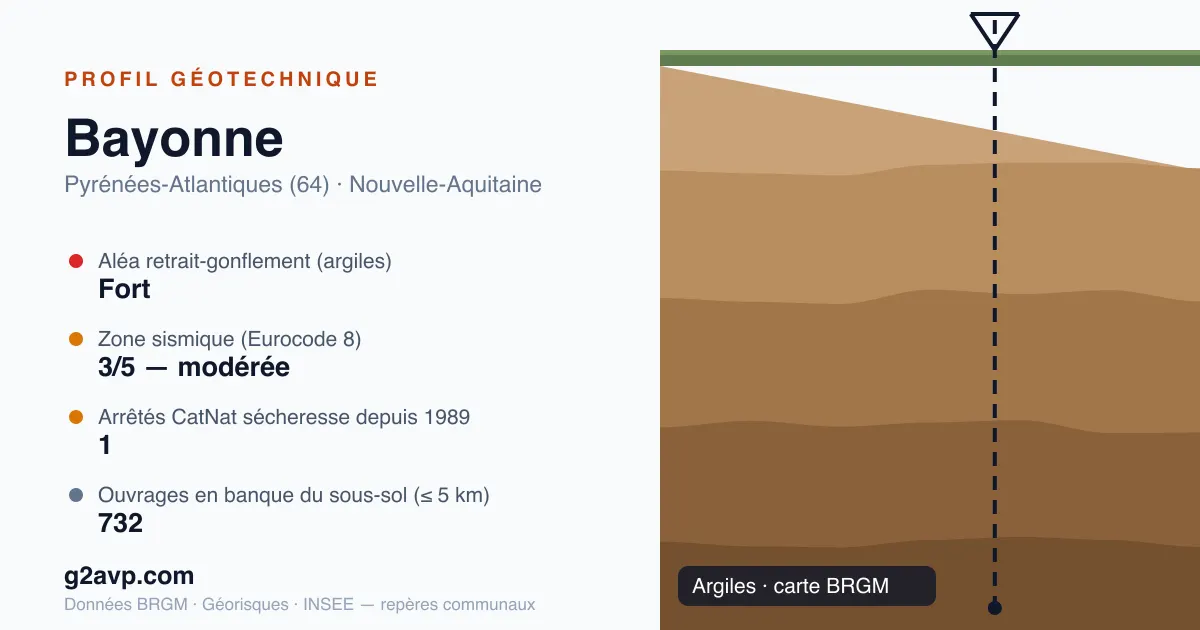 PROFIL GÉOTECHNIQUE

Bayonne

Pyrénées-Atlantiques (64) · Nouvelle-Aquitaine

Aléa retrait-gonflement (argiles)
Fort

Zone sismique (Eurocode 8)
3/5 — modérée

Arrêtés CatNat sécheresse depuis 1989
1

Ouvrages en banque du sous-sol (≤ 5 km)
732

g2avp.com

Données BRGM · Géorisques · INSEE — repères communaux

Argiles · carte BRGM